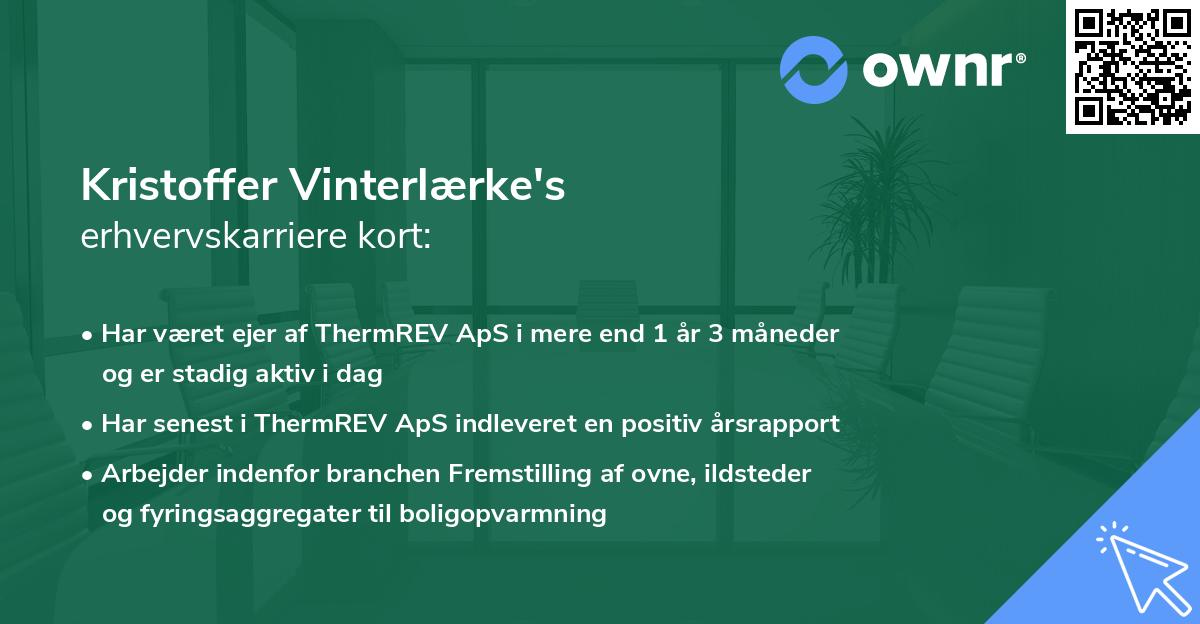 ownr®

Kristoffer Vinterlærke's
erhvervskarriere kort:

• Har været ejer af ThermREV ApS i mere end 1 år 3 måneder og er stadig aktiv i dag
• Har senest i ThermREV ApS indleveret en positiv årsrapport
• Arbejder indenfor branchen Fremstilling af ovne, ildsteder og fyringsaggregater til boligopvarmning